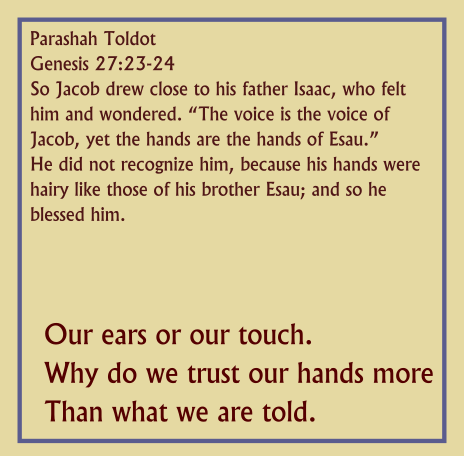 Parashah Toldot
Genesis 27:23-24
So Jacob drew close to his father Isaac, who felt him and wondered. “The voice is the voice of Jacob, yet the hands are the hands of Esau.”
He did not recognize him, because his hands were hairy like those of his brother Esau; and so he blessed him.

Our ears or our touch.
Why do we trust our hands more
Than what we are told.